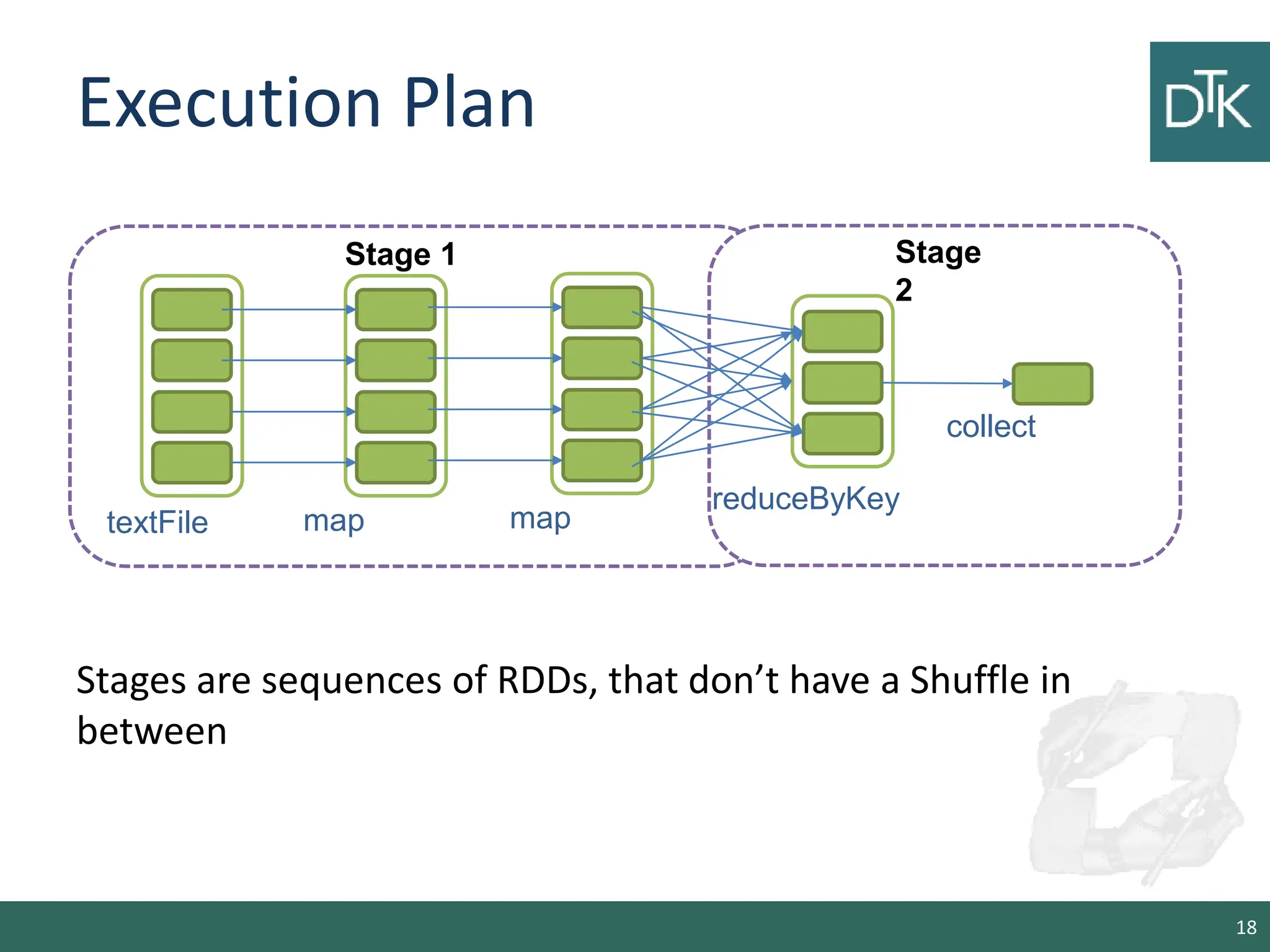 Execution Plan

DTK

Stage 1

Stage 2

textFile

map

map

reduceByKey

collect

Stages are sequences of RDDs, that don’t have a Shuffle in between

18